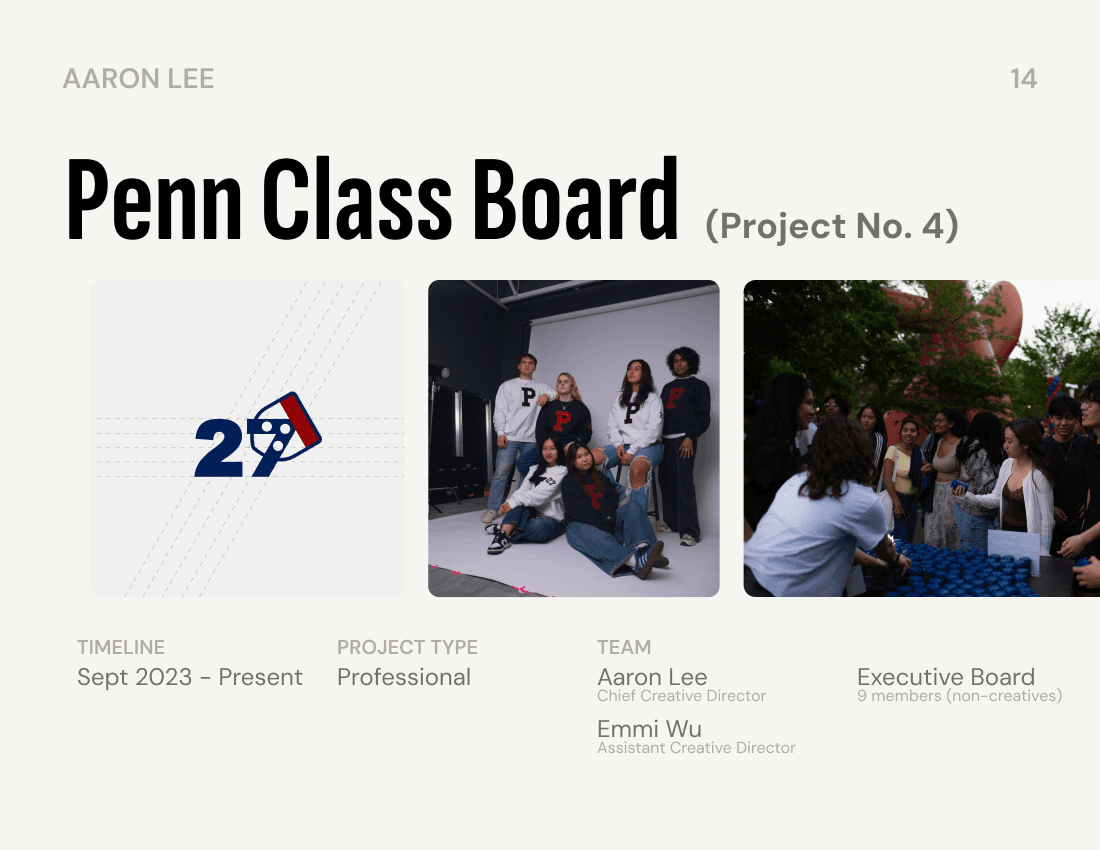 AARON LEE

14

Penn Class Board (Project No. 4)

27

P P P P

TIMELINE
Sept 2023 - Present

PROJECT TYPE
Professional

TEAM
Aaron Lee
Chief Creative Director

Emmi Wu
Assistant Creative Director

Executive Board
9 members (non-creatives)